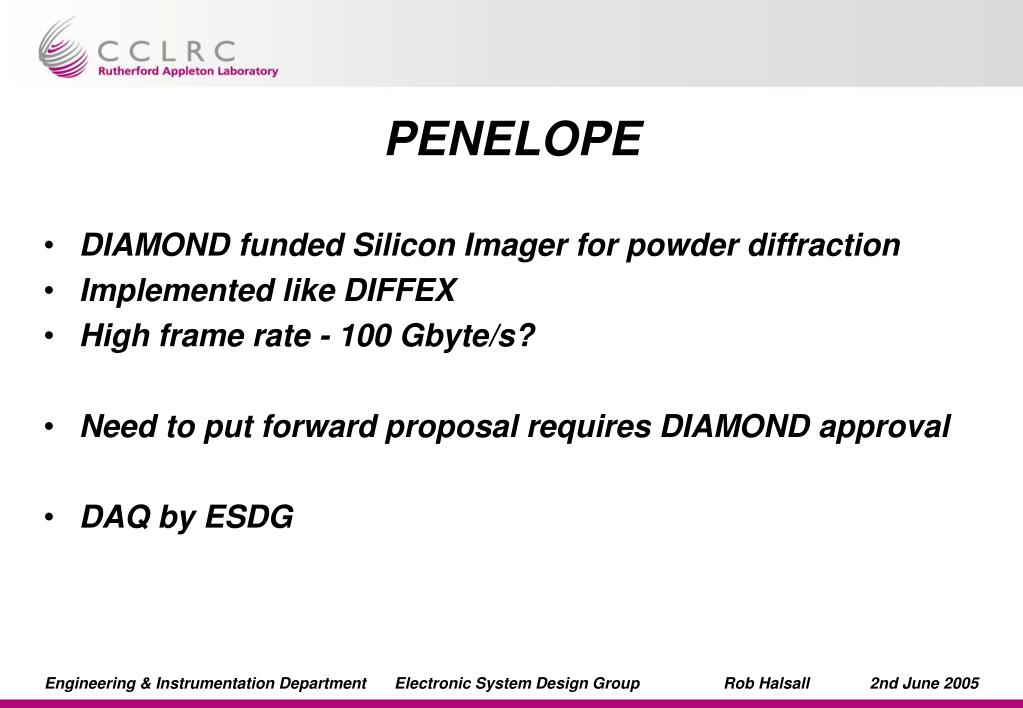 CCLRC
Rutherford Appleton Laboratory

PENELOPE

• DIAMOND funded Silicon Imager for powder diffraction
• Implemented like DIFFEX
• High frame rate - 100 Gbyte/s?

• Need to put forward proposal requires DIAMOND approval

• DAQ by ESDG

Engineering & Instrumentation Department Electronic System Design Group Rob Halsall 2nd June 2005